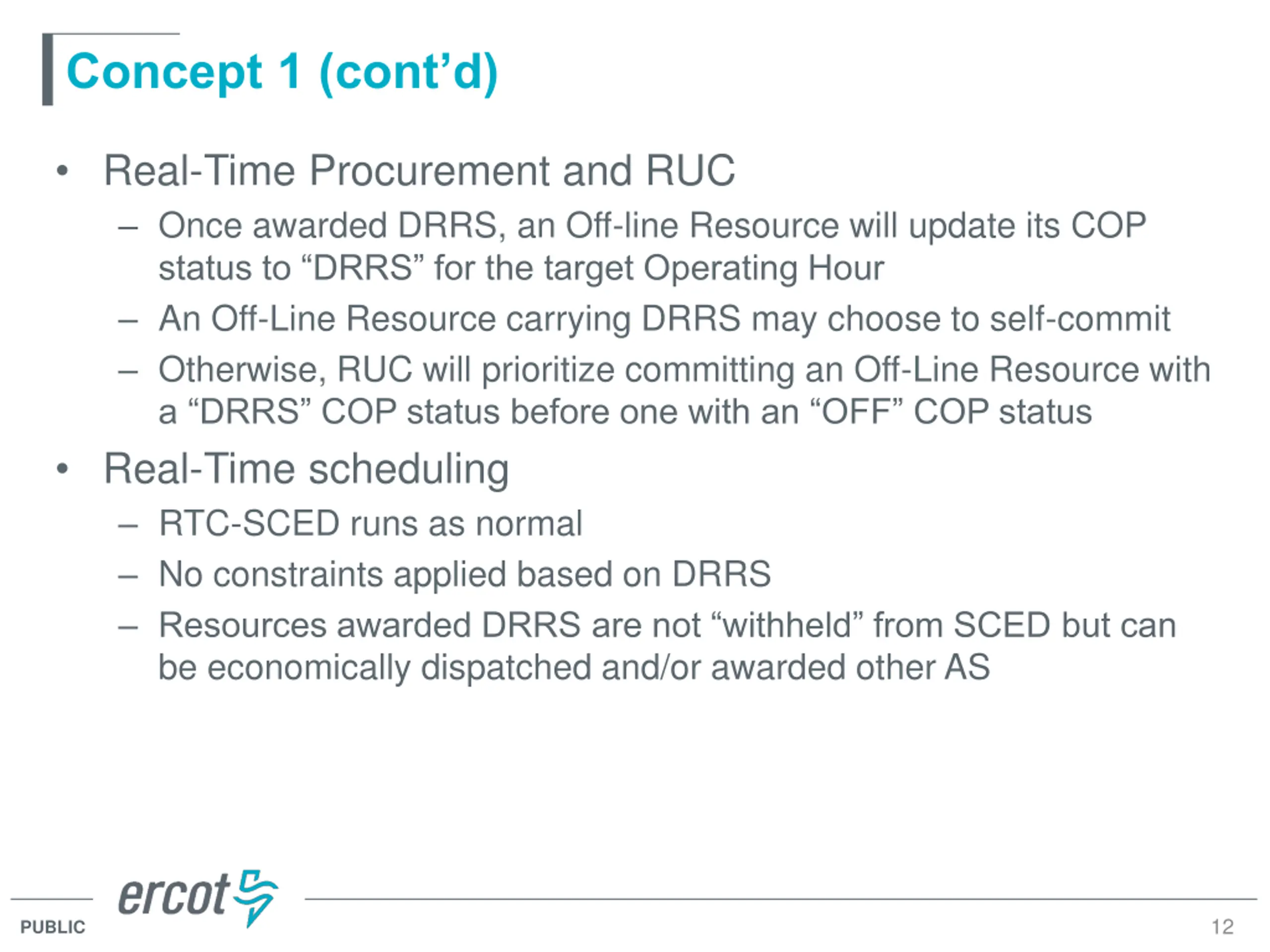 Concept 1 (cont’d)

• Real-Time Procurement and RUC
– Once awarded DRRS, an Off-line Resource will update its COP status to “DRRS” for the target Operating Hour
– An Off-Line Resource carrying DRRS may choose to self-commit
– Otherwise, RUC will prioritize committing an Off-Line Resource with a “DRRS” COP status before one with an “OFF” COP status

• Real-Time scheduling
– RTC-SCED runs as normal
– No constraints applied based on DRRS
– Resources awarded DRRS are not “withheld” from SCED but can be economically dispatched and/or awarded other AS

ercot

PUBLIC

12